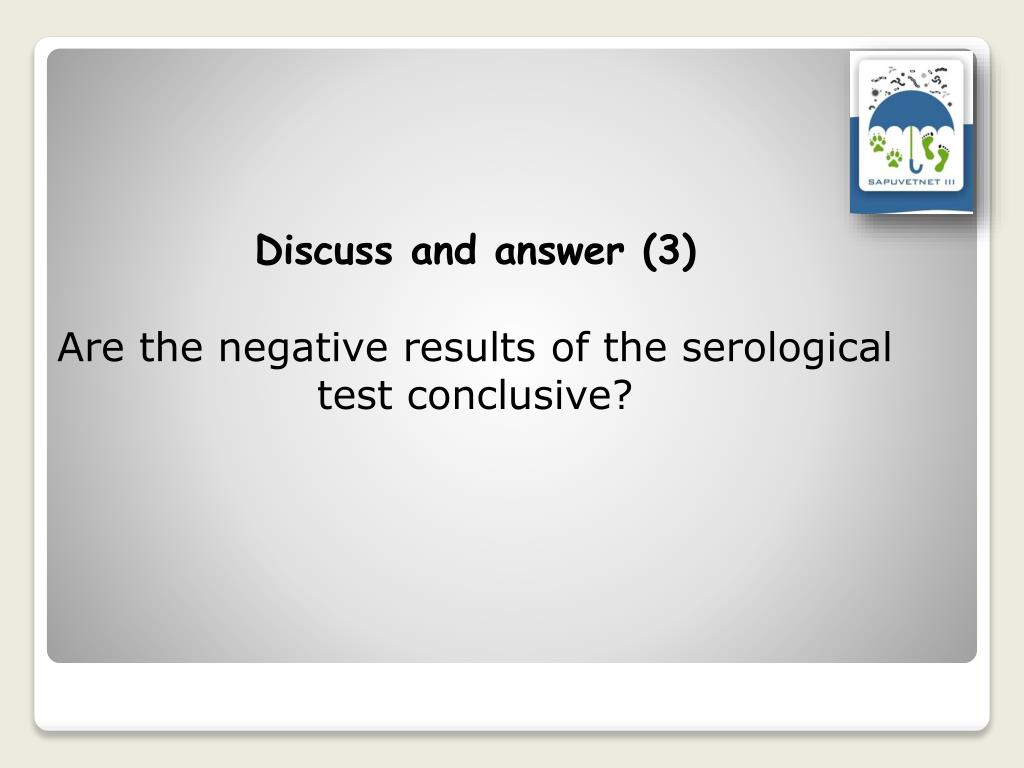 SAPUVETNET III

Discuss and answer (3)

Are the negative results of the serological test conclusive?